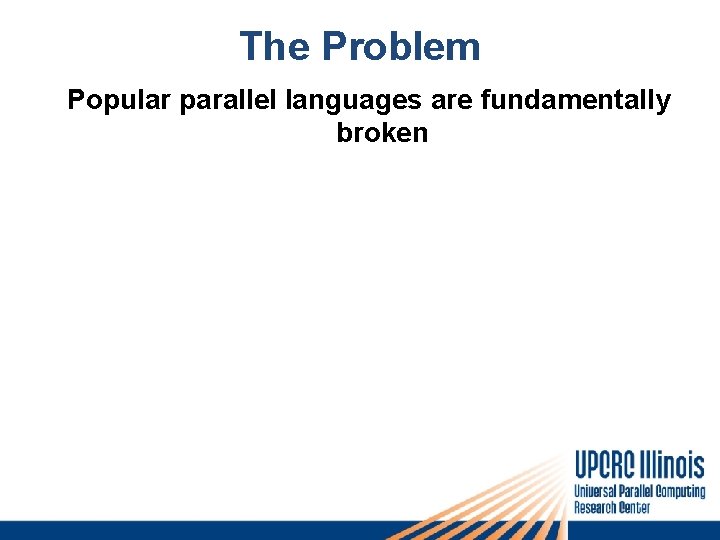 The Problem

Popular parallel languages are fundamentally broken

UPCRC Illinois
Universal Parallel Computing Research Center